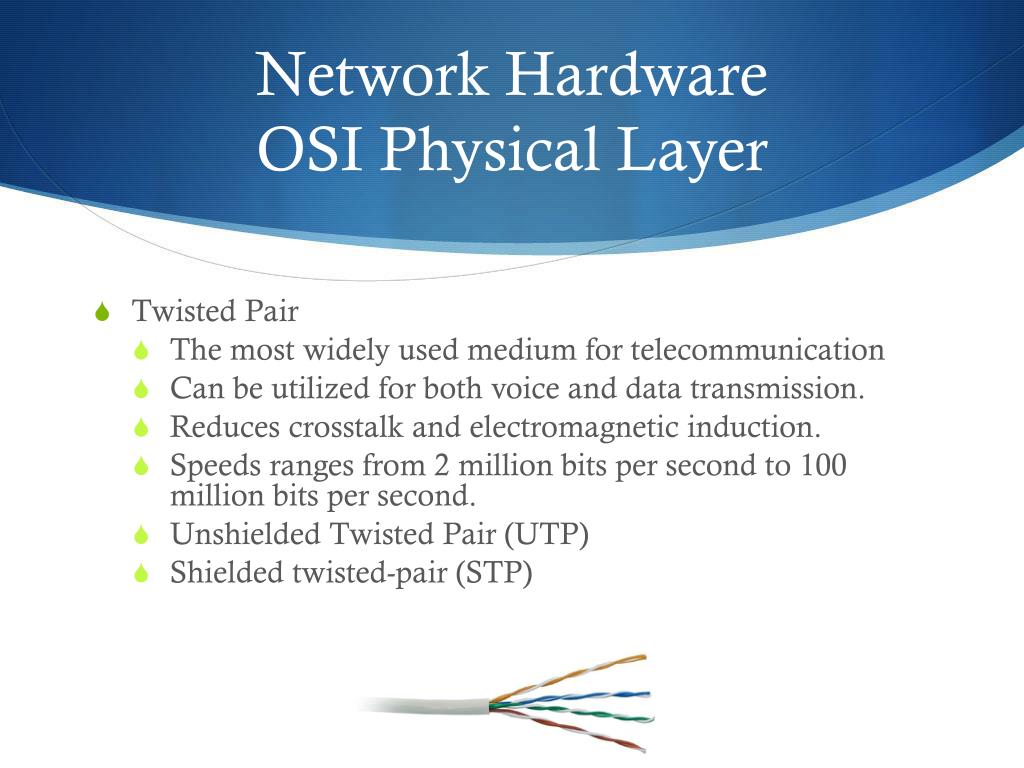 Network Hardware
OSI Physical Layer

Twisted Pair
The most widely used medium for telecommunication
Can be utilized for both voice and data transmission.
Reduces crosstalk and electromagnetic induction.
Speeds ranges from 2 million bits per second to 100 million bits per second.
Unshielded Twisted Pair (UTP)
Shielded twisted-pair (STP)